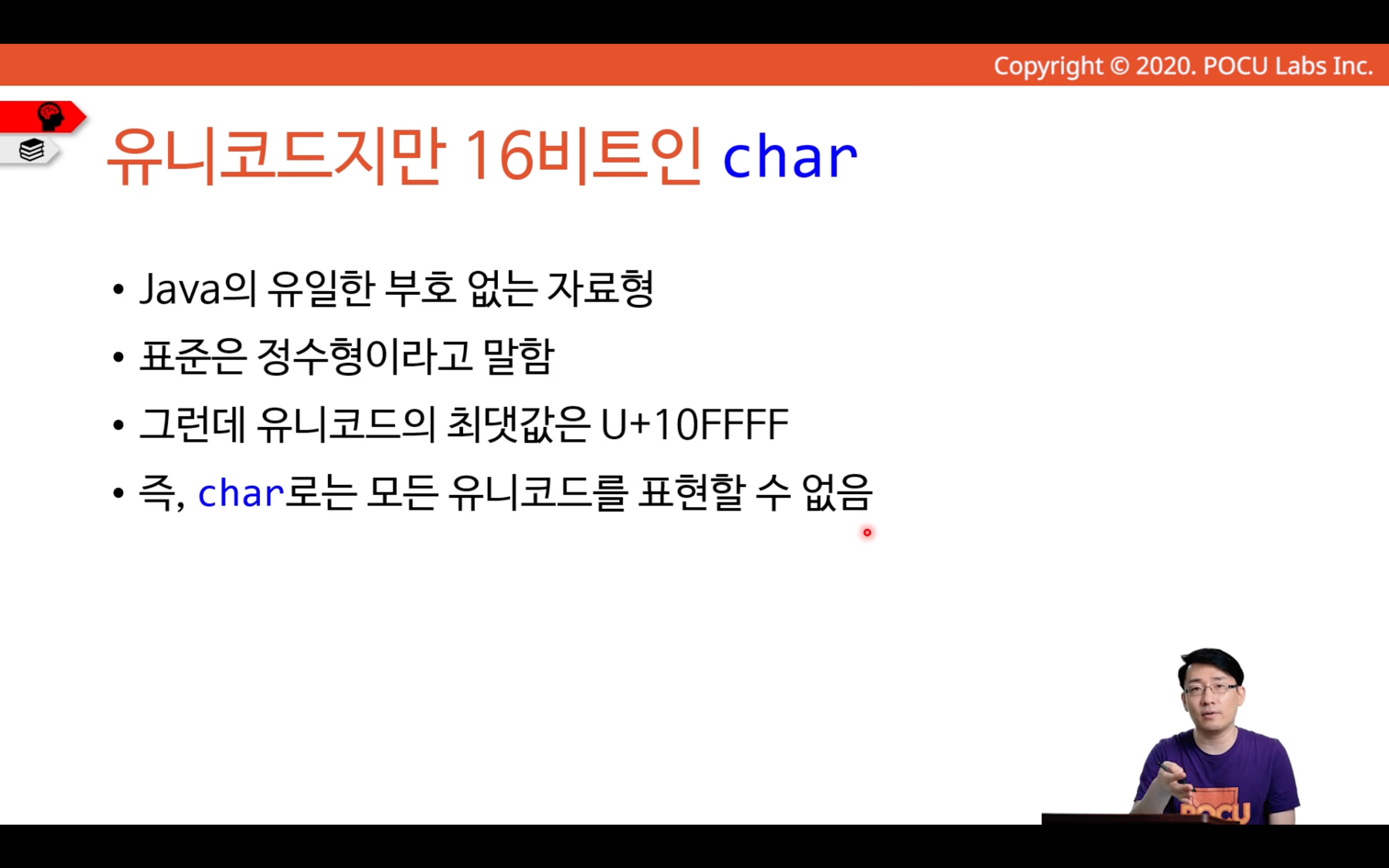 Copyright © 2020. POCU Labs Inc.

유니코드지만 16비트인 char

• Java의 유일한 부호 없는 자료형
• 표준은 정수형이라고 말함
• 그런데 유니코드의 최댓값은 U+10FFFF
• 즉, char로는 모든 유니코드를 표현할 수 없음

POCU